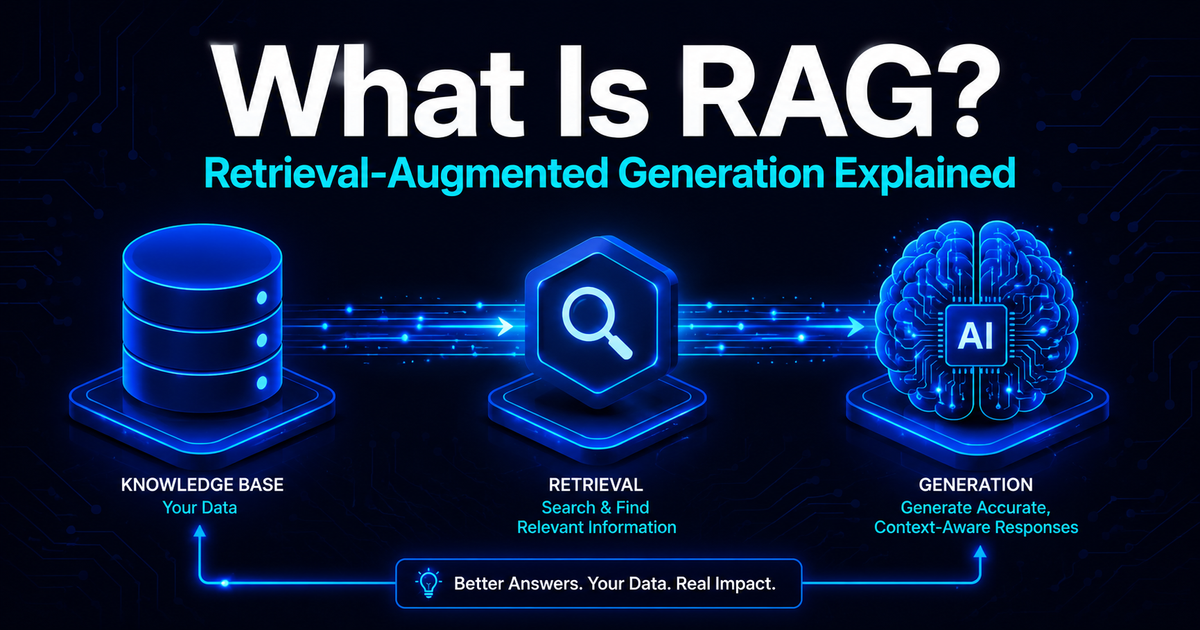 What Is RAG?
Retrieval-Augmented Generation Explained

AI

KNOWLEDGE BASE
Your Data

RETRIEVAL
Search & Find
Relevant Information

GENERATION
Generate Accurate,
Context-Aware Responses

Better Answers. Your Data. Real Impact.